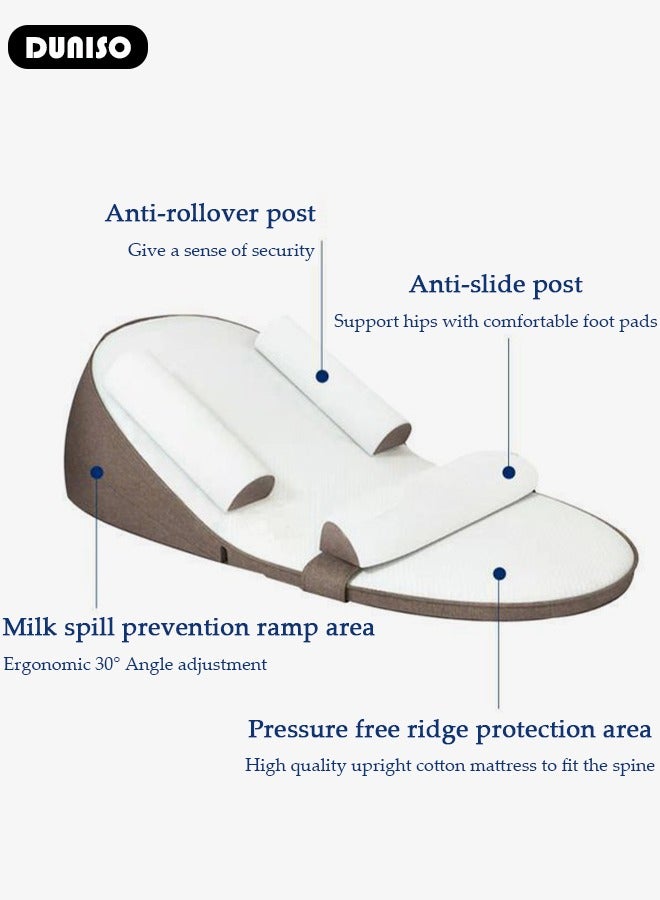 DUNISO

Anti-rollover post
Give a sense of security

Anti-slide post
Support hips with comfortable foot pads

Milk spill prevention ramp area
Ergonomic 30° Angle adjustment

Pressure free ridge protection area
High quality upright cotton mattress to fit the spine